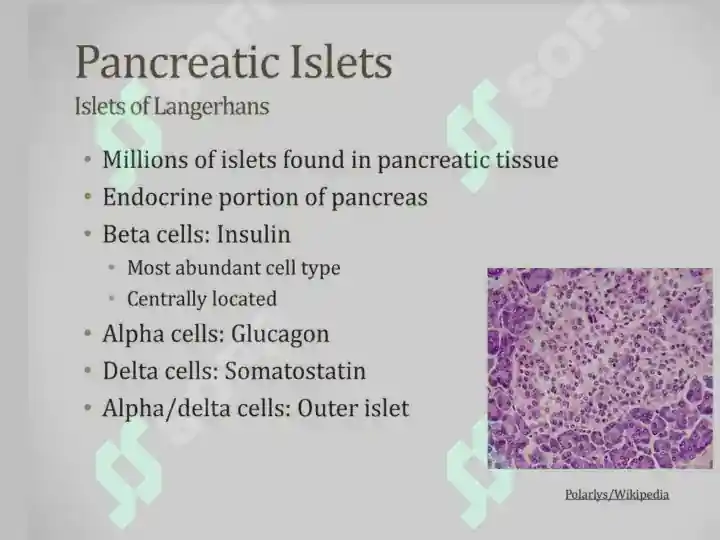 Pancreatic Islets
Islets of Langerhans

• Millions of islets found in pancreatic tissue
• Endocrine portion of pancreas
• Beta cells: Insulin
  • Most abundant cell type
  • Centrally located
• Alpha cells: Glucagon
• Delta cells: Somatostatin
• Alpha/delta cells: Outer islet

Polarlys/Wikipedia